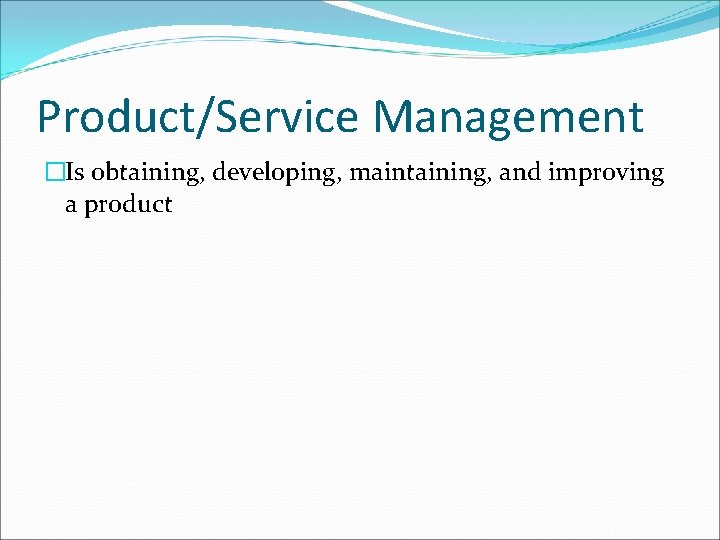 Product/Service Management

Is obtaining, developing, maintaining, and improving a product